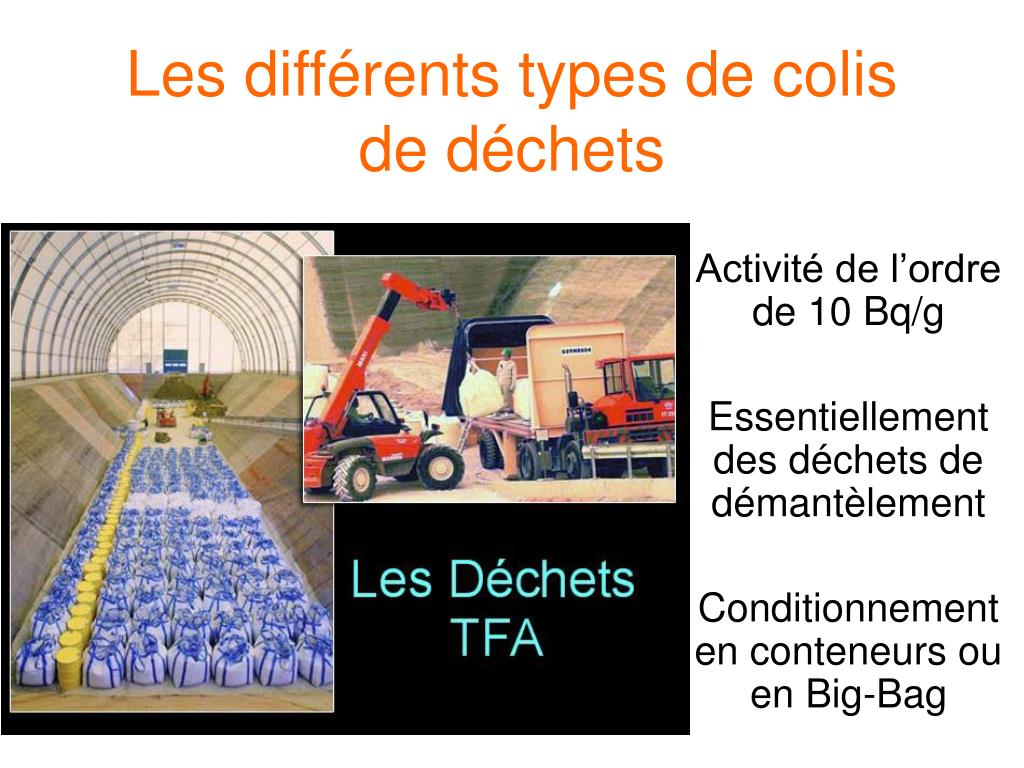 Les différents types de colis de déchets

Les Déchets TFA

Activité de l’ordre de 10 Bq/g

Essentiellement des déchets de démantèlement

Conditionnement en conteneurs ou en Big-Bag